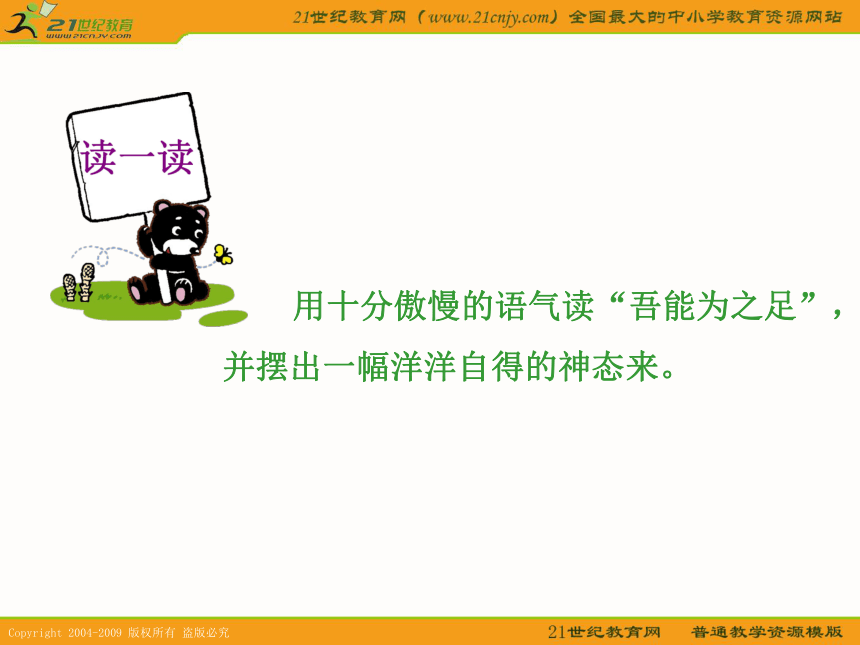 21世纪教育
www.21cnjy.com

21世纪教育网（www.21cnjy.com）全国最大的中小学教育资源网站

读一读

用十分傲慢的语气读“吾能为之足”，并摆出一幅洋洋自得的神态来。

Copyright 2004-2009 版权所有 盗版必究

21世纪教育网　普通教学资源模版